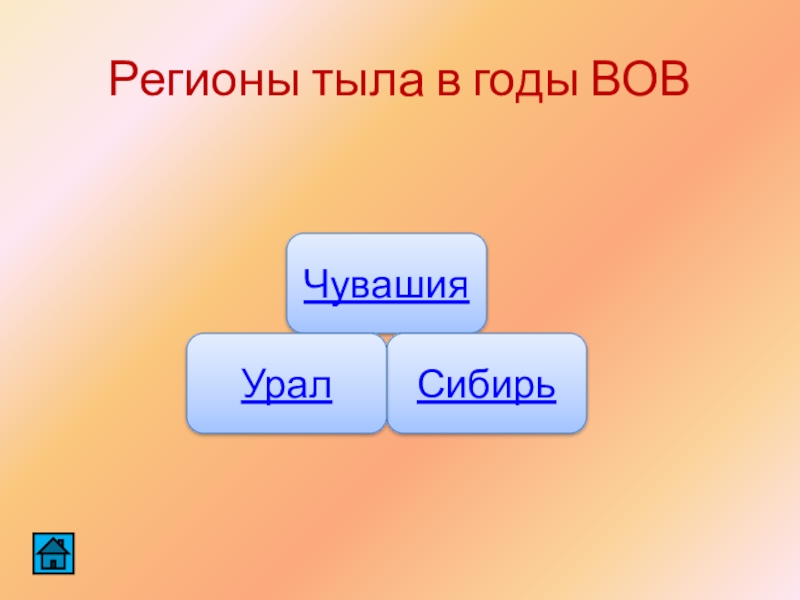 Регионы тыла в годы ВОВ

Чувашия

Урал

Сибирь